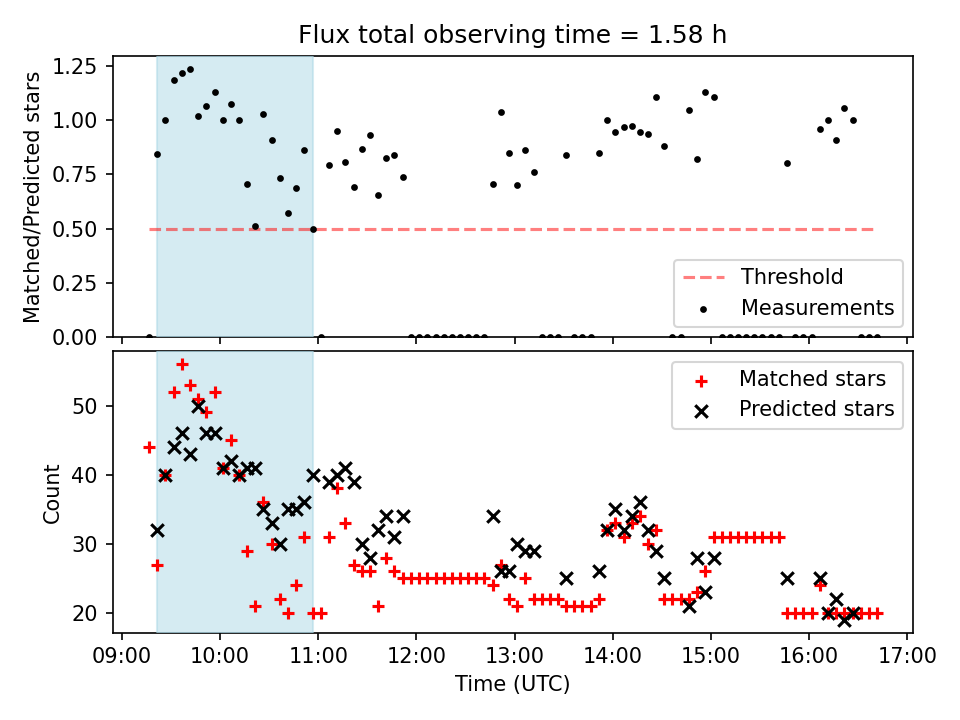 Flux total observing time = 1.58 h

Matched/Predicted stars

1.25
1.00
0.75
0.50
0.25
0.00

Threshold
Measurements

Count

50
40
30
20

Matched stars
Predicted stars

09:00 10:00 11:00 12:00 13:00 14:00 15:00 16:00 17:00

Time (UTC)